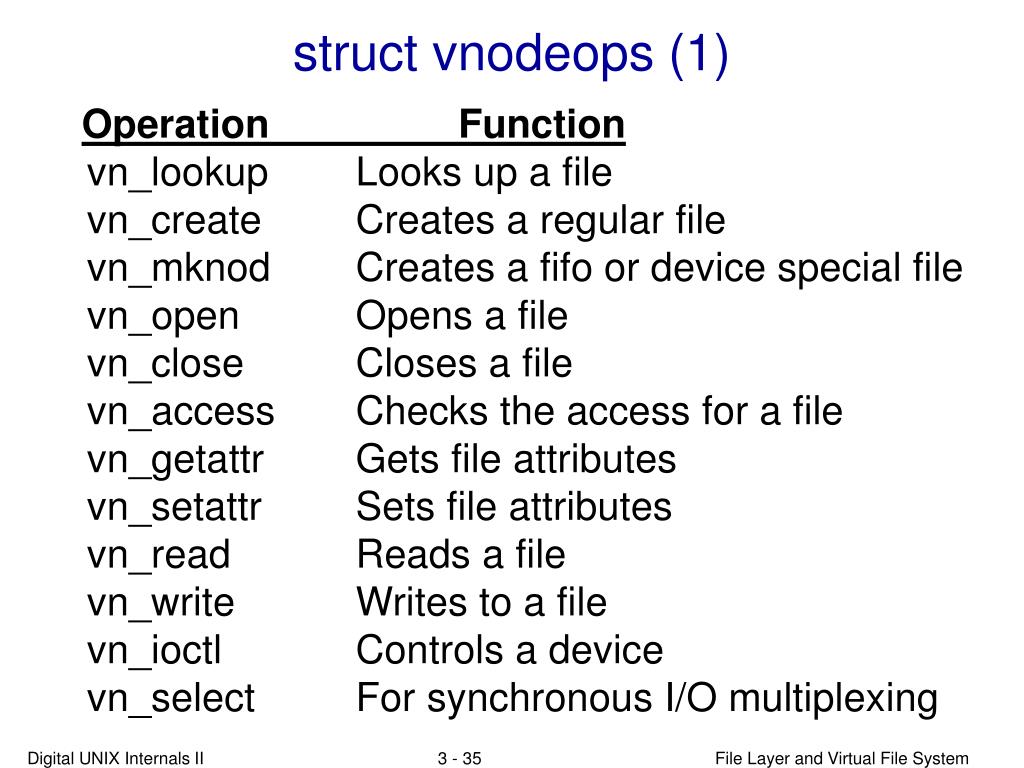 struct vnodeops (1)

| Operation | Function |
|---|---|
| vn_lookup | Looks up a file |
| vn_create | Creates a regular file |
| vn_mknod | Creates a fifo or device special file |
| vn_open | Opens a file |
| vn_close | Closes a file |
| vn_access | Checks the access for a file |
| vn_getattr | Gets file attributes |
| vn_setattr | Sets file attributes |
| vn_read | Reads a file |
| vn_write | Writes to a file |
| vn_ioctl | Controls a device |
| vn_select | For synchronous I/O multiplexing |

Digital UNIX Internals II 3 - 35 File Layer and Virtual File System